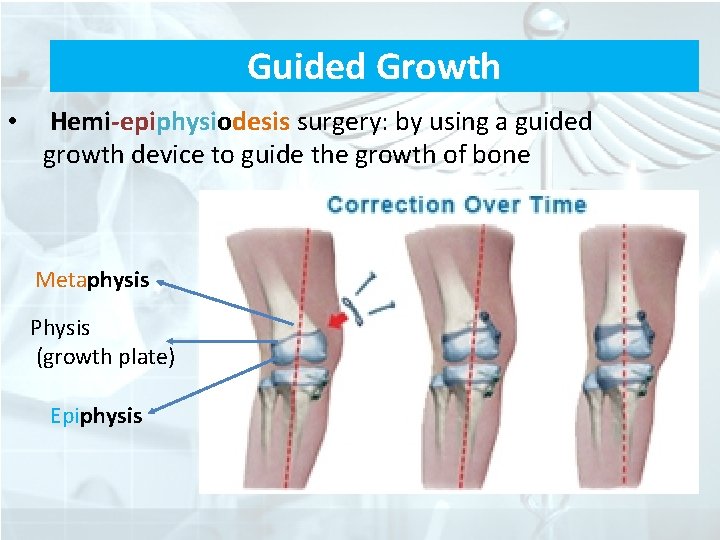 Guided Growth

• Hemi-epiphysiodesis surgery: by using a guided growth device to guide the growth of bone

Correction Over Time

Metaphysis

Physis (growth plate)

Epiphysis